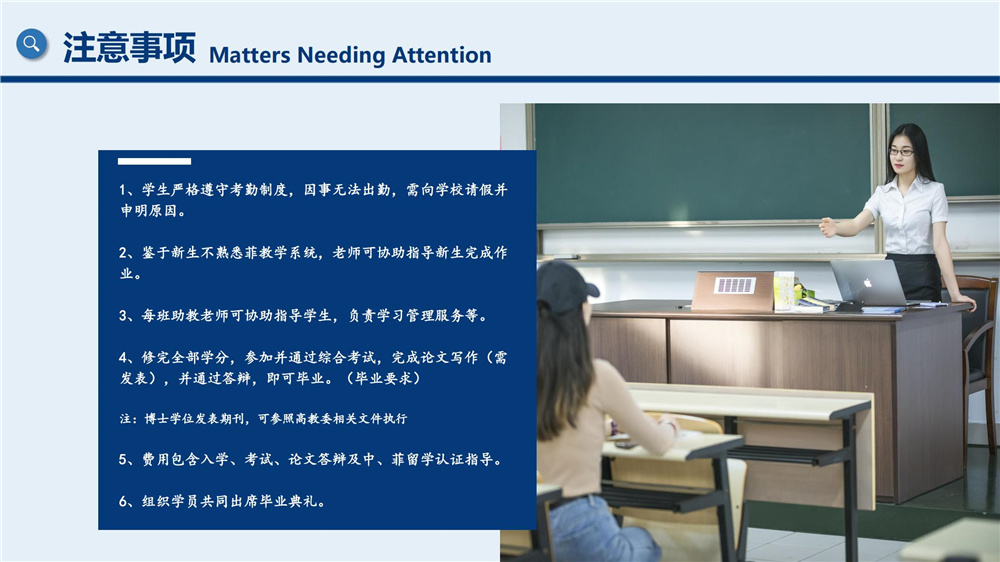 注意事项 Matters Needing Attention

1、学生严格遵守考勤制度，因事无法出勤，需向学校请假并申明原因。

2、鉴于新生不熟悉菲教学系统，老师可协助指导新生完成作业。

3、每班助教老师可协助指导学生，负责学习管理服务等。

4、修完全部学分，参加并通过综合考试，完成论文写作（需发表），并通过答辩，即可毕业。（毕业要求）

注：博士学位发表期刊，可参照高教委相关文件执行

5、费用包含入学、考试、论文答辩及中、菲留学认证指导。

6、组织学员共同出席毕业典礼。